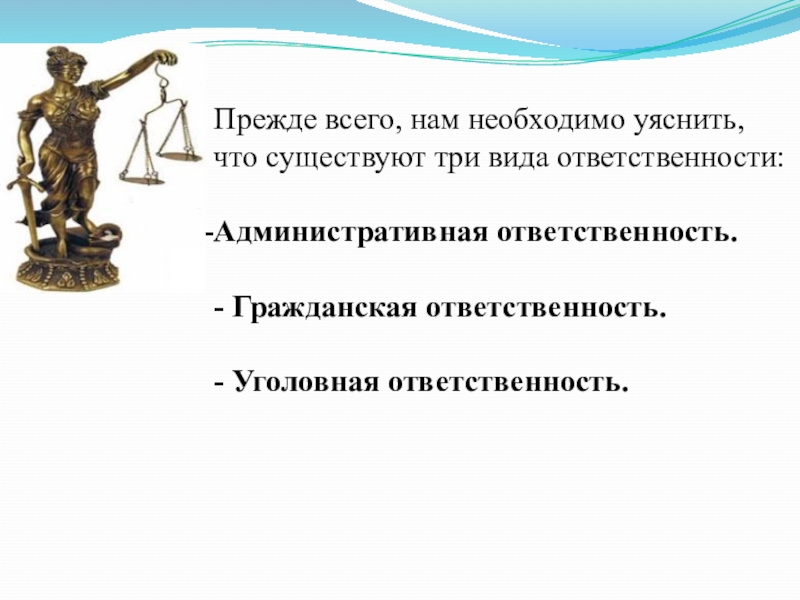 Прежде всего, нам необходимо уяснить, что существуют три вида ответственности:

-Административная ответственность.

- Гражданская ответственность.

- Уголовная ответственность.